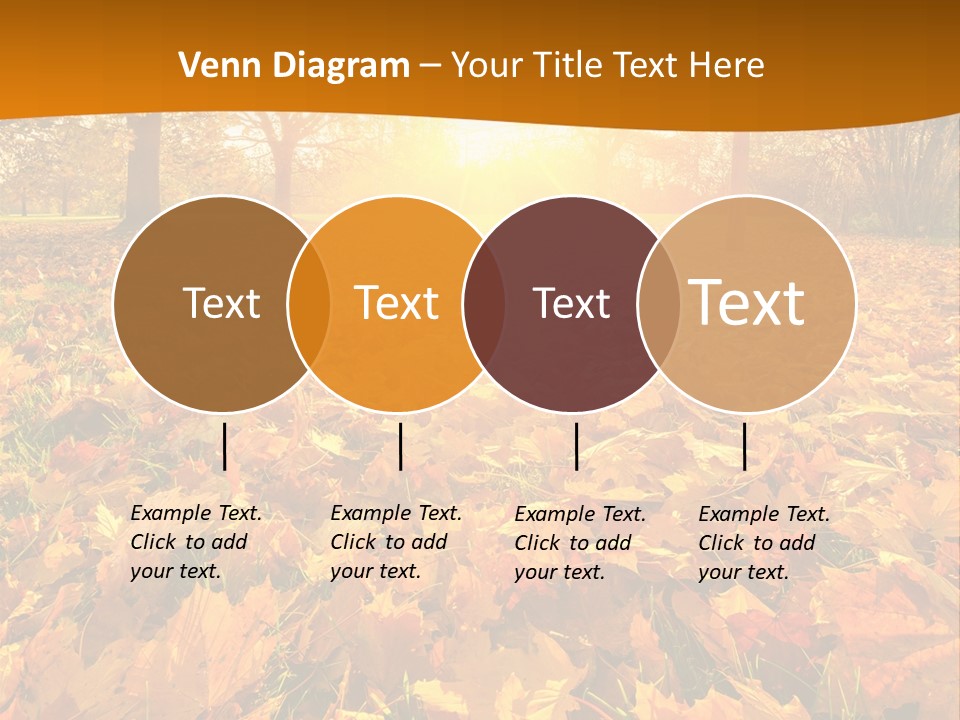 Venn Diagram – Your Title Text Here

Text

Text

Text

Text

Example Text. Click to add your text.

Example Text. Click to add your text.

Example Text. Click to add your text.

Example Text. Click to add your text.